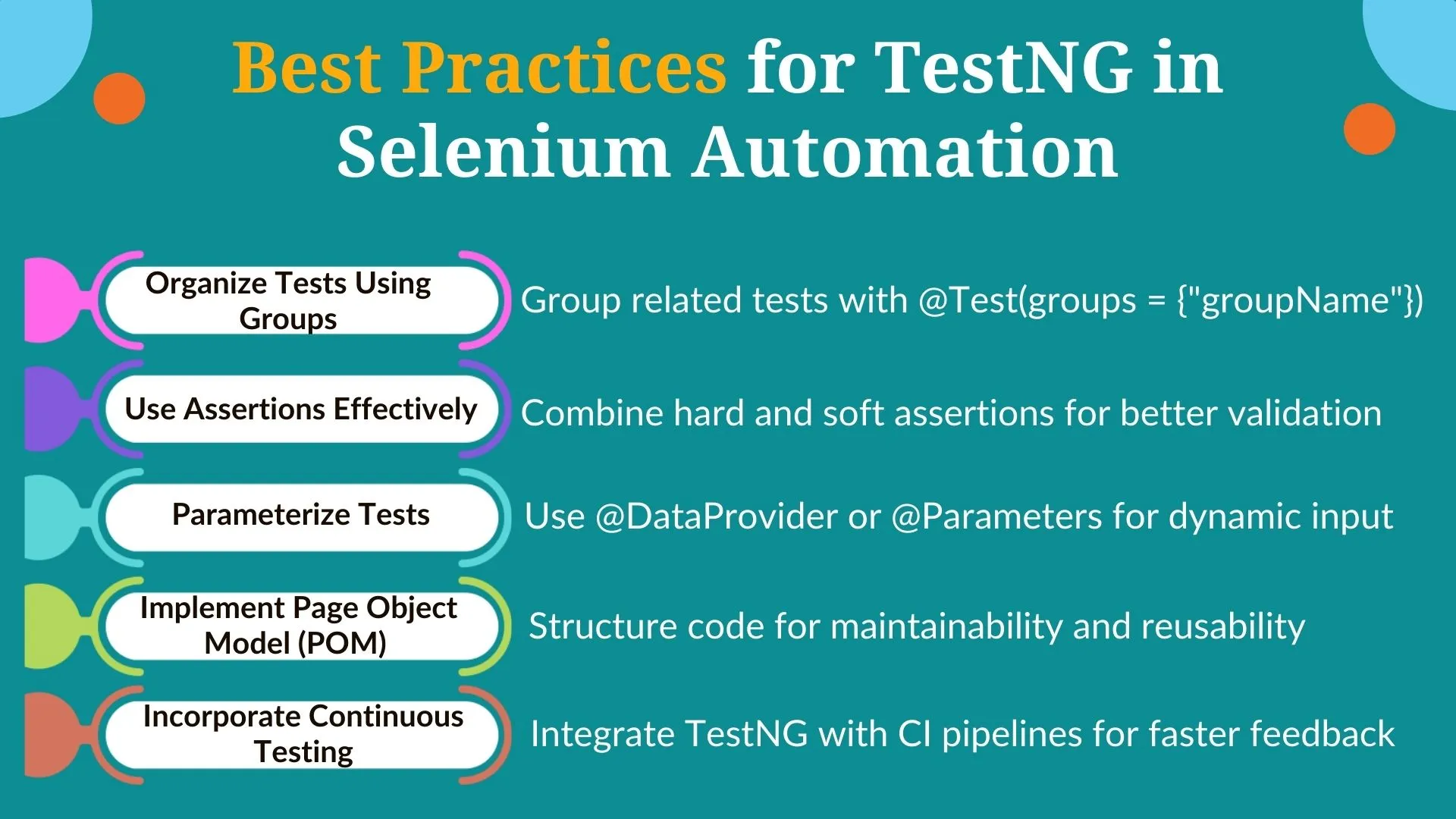 Best Practices for TestNG in Selenium Automation

Organize Tests Using Groups

Group related tests with @Test(groups = {"groupName"})

Use Assertions Effectively

Combine hard and soft assertions for better validation

Parameterize Tests

Use @DataProvider or @Parameters for dynamic input

Implement Page Object Model (POM)

Structure code for maintainability and reusability

Incorporate Continuous Testing

Integrate TestNG with CI pipelines for faster feedback